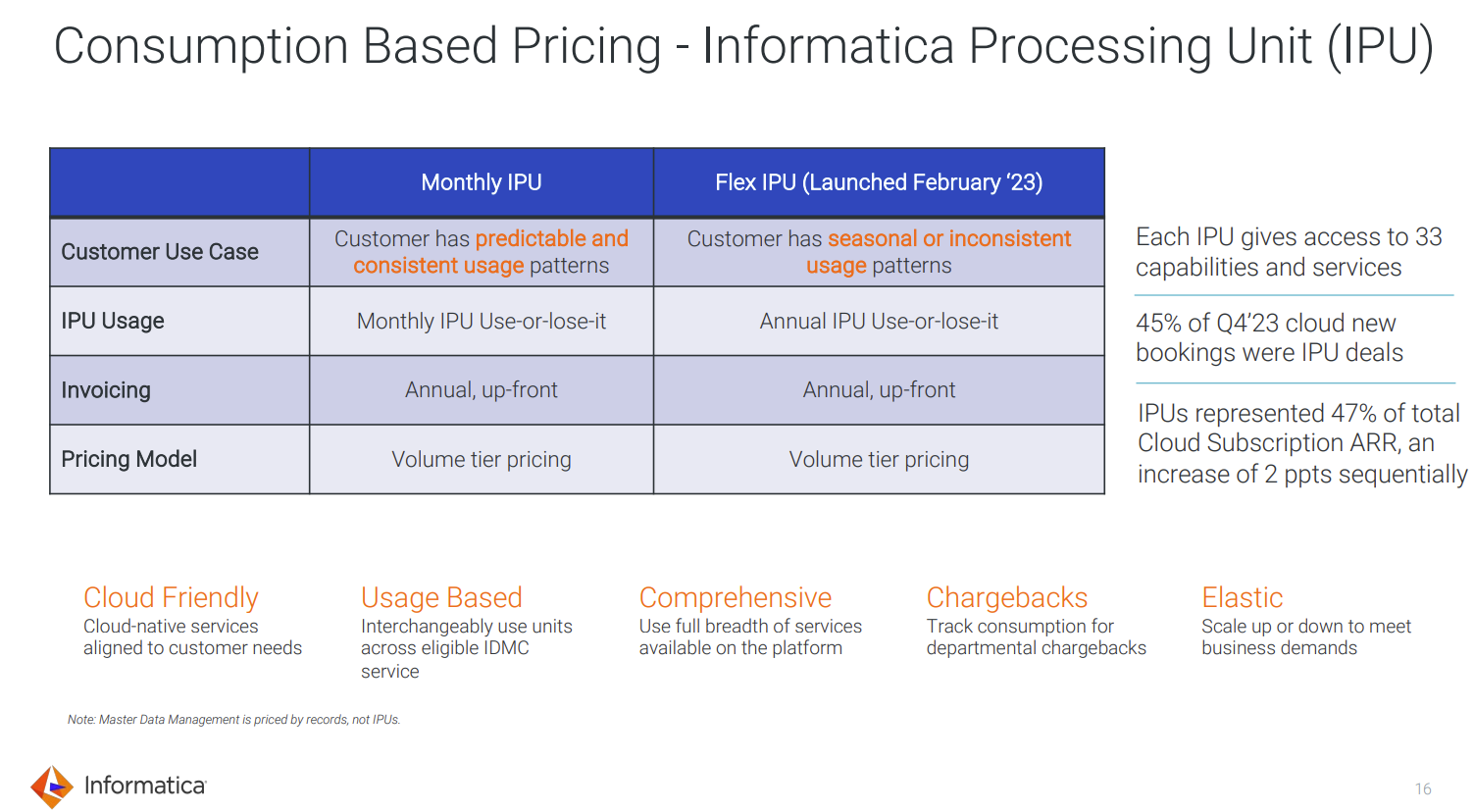 Consumption Based Pricing - Informatica Processing Unit (IPU)

| | Monthly IPU | Flex IPU (Launched February '23) |
|---|---|---|
| Customer Use Case | Customer has predictable and consistent usage patterns | Customer has seasonal or inconsistent usage patterns |
| IPU Usage | Monthly IPU Use-or-lose-it | Annual IPU Use-or-lose-it |
| Invoicing | Annual, up-front | Annual, up-front |
| Pricing Model | Volume tier pricing | Volume tier pricing |

Each IPU gives access to 33 capabilities and services

45% of Q4'23 cloud new bookings were IPU deals

IPUs represented 47% of total Cloud Subscription ARR, an increase of 2 ppts sequentially

Cloud Friendly
Cloud-native services aligned to customer needs

Usage Based
Interchangeably use units across eligible IDMC service

Comprehensive
Use full breadth of services available on the platform

Chargebacks
Track consumption for departmental chargebacks

Elastic
Scale up or down to meet business demands

Note: Master Data Management is priced by records, not IPUs.

Informatica

16